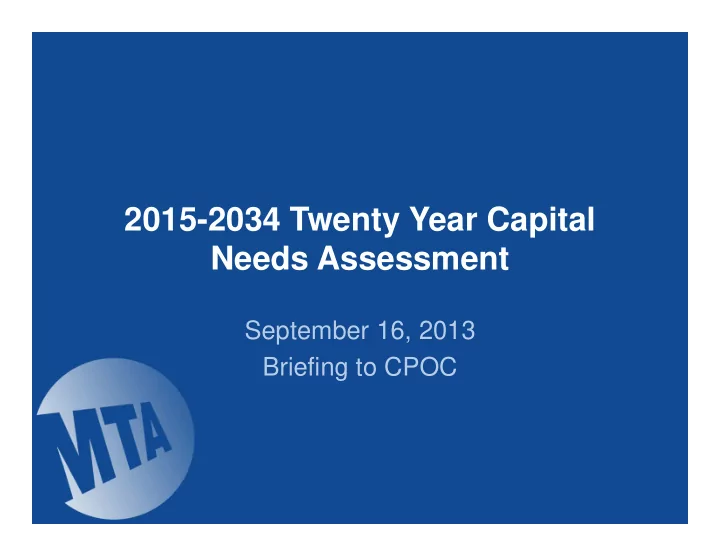 2015-2034 Twenty Year Capital Needs Assessment

September 16, 2013
Briefing to CPOC

MTA